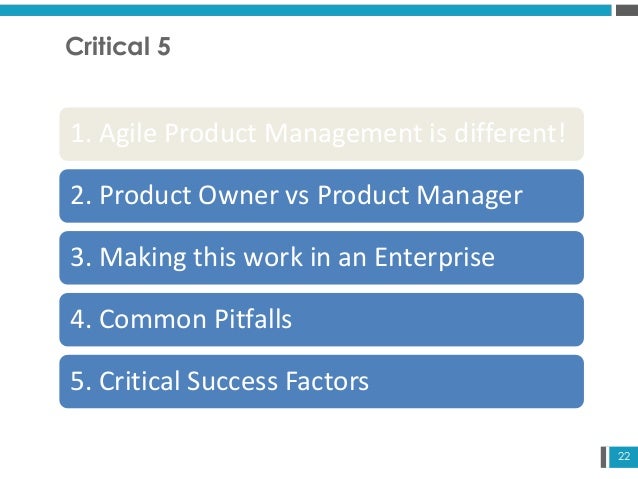 Critical 5

1. Agile Product Management is different!

2. Product Owner vs Product Manager

3. Making this work in an Enterprise

4. Common Pitfalls

5. Critical Success Factors

22